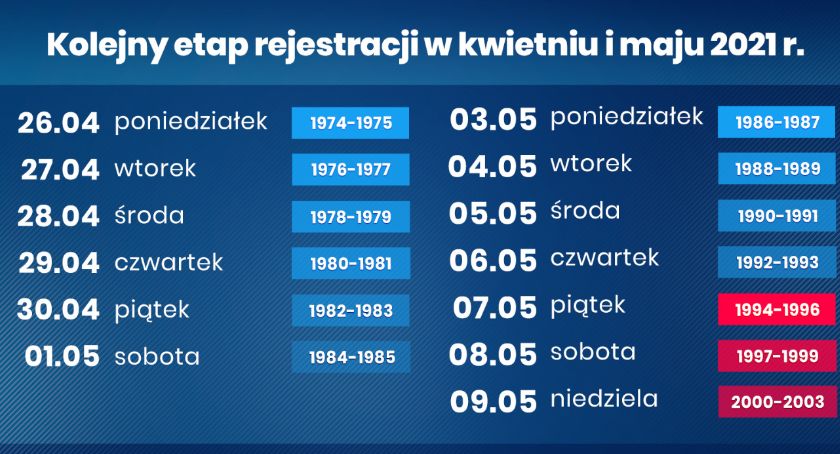 Kolejny etap rejestracji w kwietniu i maju 2021 r.

26.04 poniedziałek 1974-1975
27.04 wtorek 1976-1977
28.04 środa 1978-1979
29.04 czwartek 1980-1981
30.04 piątek 1982-1983
01.05 sobota 1984-1985

03.05 poniedziałek 1986-1987
04.05 wtorek 1988-1989
05.05 środa 1990-1991
06.05 czwartek 1992-1993
07.05 piątek 1994-1996
08.05 sobota 1997-1999
09.05 niedziela 2000-2003